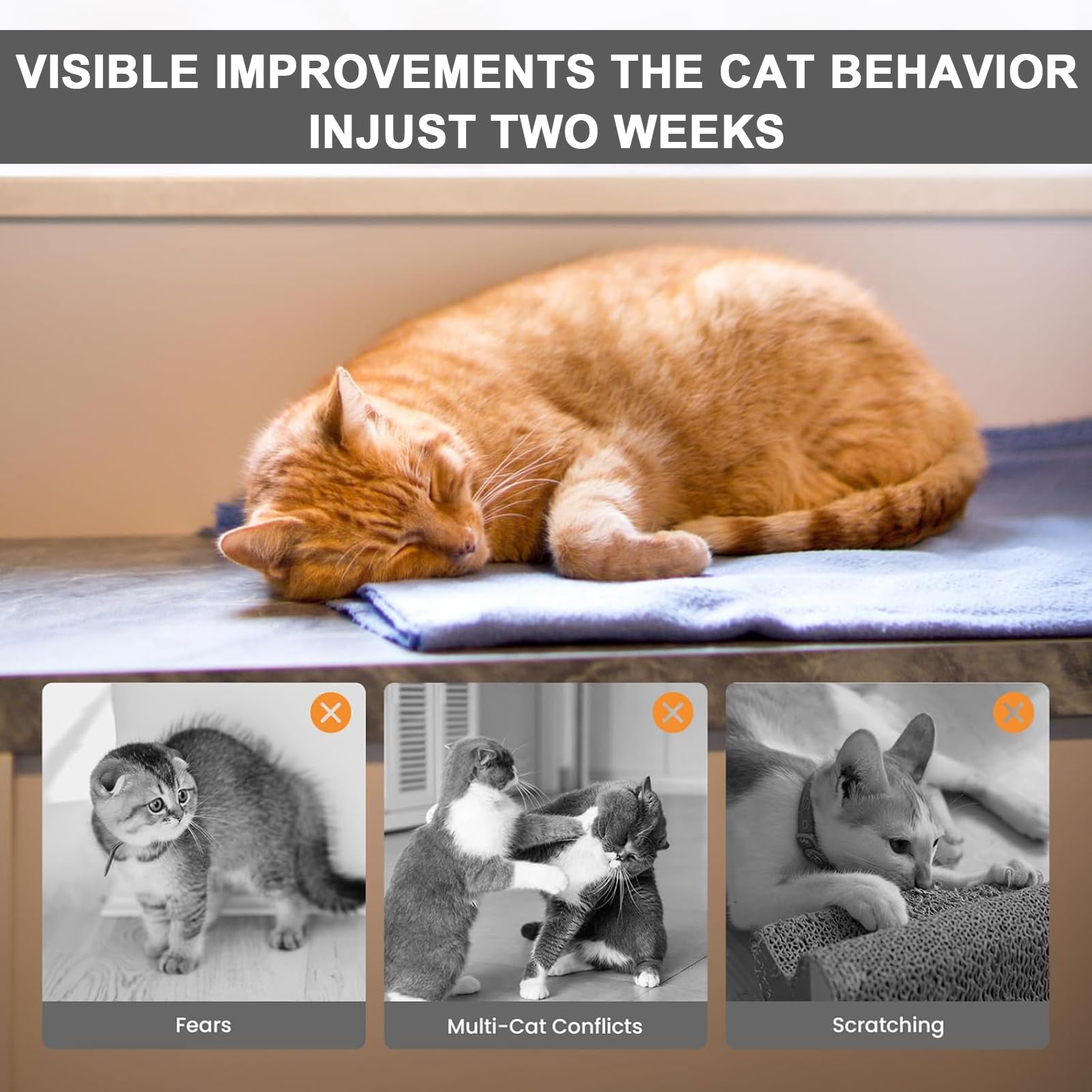 VISIBLE IMPROVEMENTS THE CAT BEHAVIOR INJUST TWO WEEKS

Fears

Multi-Cat Conflicts

Scratching